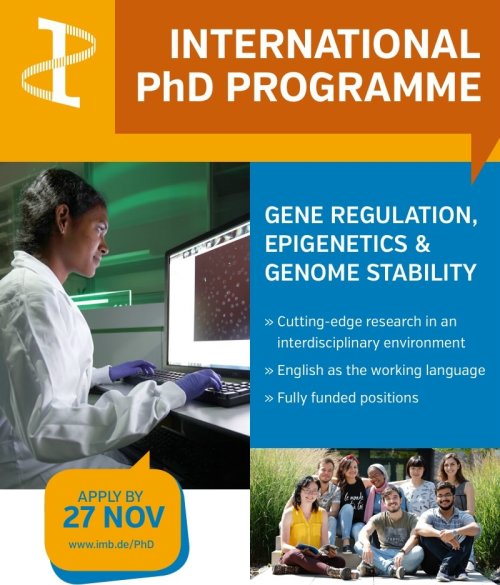 INTERNATIONAL PhD PROGRAMME

GENE REGULATION, EPIGENETICS & GENOME STABILITY

» Cutting-edge research in an interdisciplinary environment

» English as the working language

» Fully funded positions

APPLY BY
27 NOV
www.imb.de/PhD